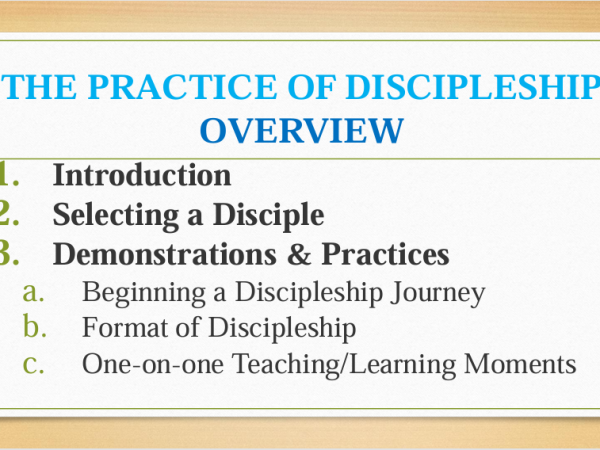 THE PRACTICE OF DISCIPLESHIP
OVERVIEW

1. Introduction
2. Selecting a Disciple
3. Demonstrations & Practices
a. Beginning a Discipleship Journey
b. Format of Discipleship
c. One-on-one Teaching/Learning Moments